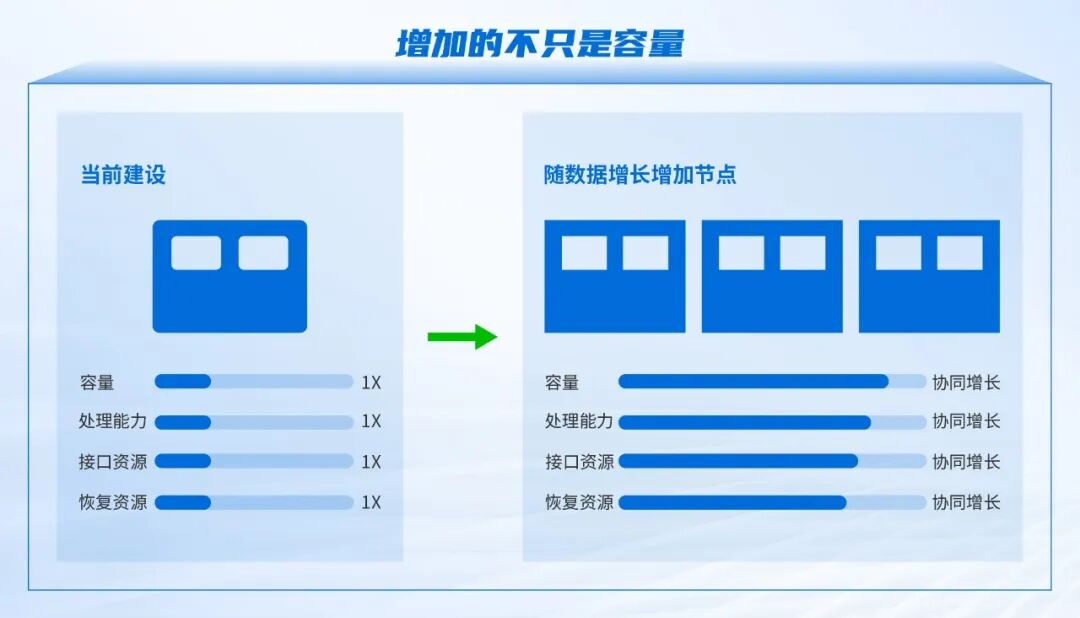 增加的不只是容量

当前建设

容量 1X
处理能力 1X
接口资源 1X
恢复资源 1X

随数据增长增加节点

容量 协同增长
处理能力 协同增长
接口资源 协同增长
恢复资源 协同增长